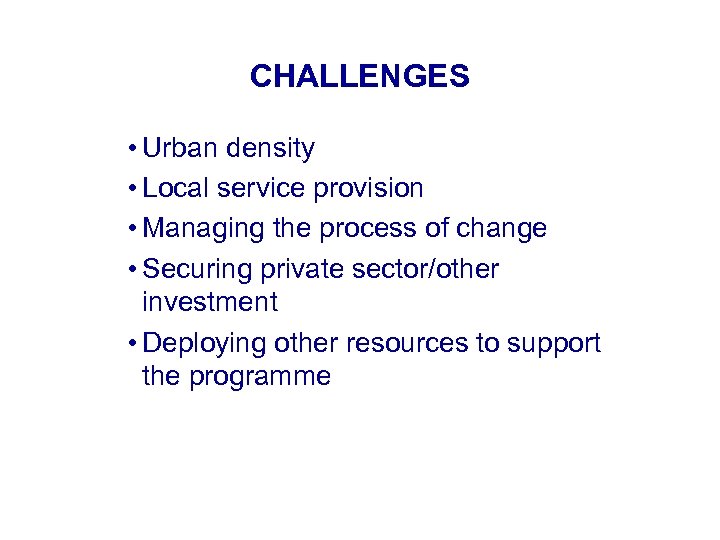 CHALLENGES

• Urban density
• Local service provision
• Managing the process of change
• Securing private sector/other investment
• Deploying other resources to support the programme